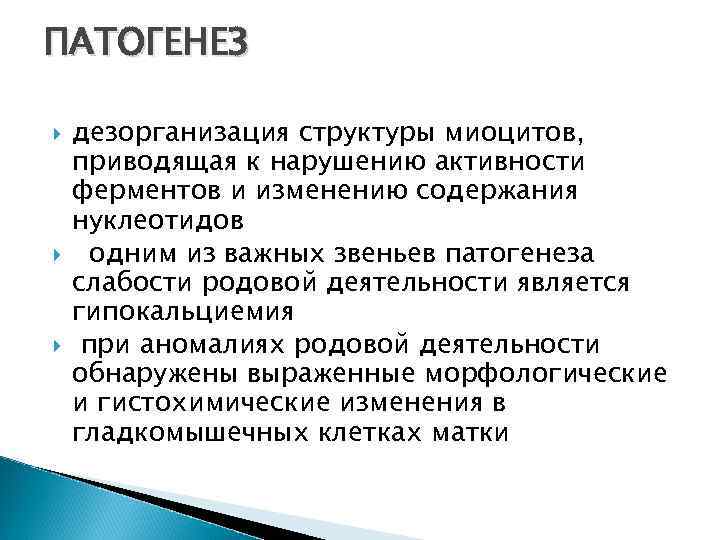 ПАТОГЕНЕЗ

дезорганизация структуры миоцитов, приводящая к нарушению активности ферментов и изменению содержания нуклеотидов

одним из важных звеньев патогенеза слабости родовой деятельности является гипокальциемия

при аномалиях родовой деятельности обнаружены выраженные морфологические и гистохимические изменения в гладкомышечных клетках матки